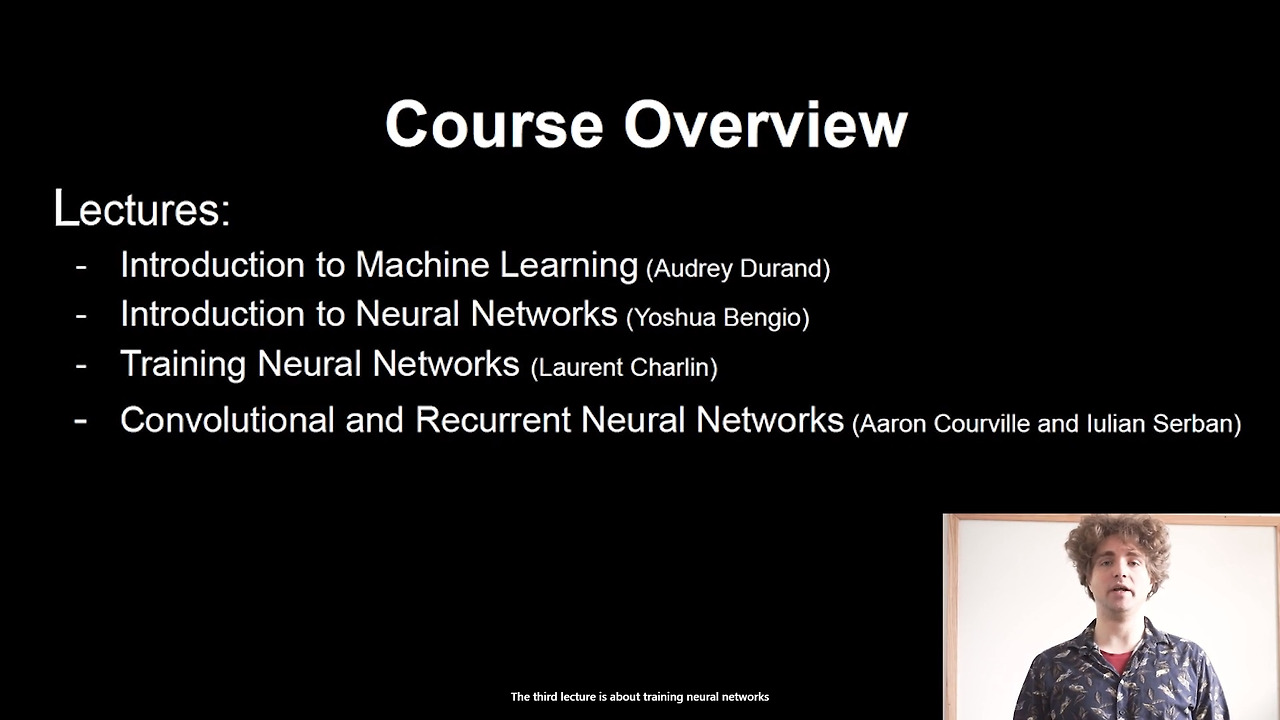 Course Overview

Lectures:

- Introduction to Machine Learning (Audrey Durand)
- Introduction to Neural Networks (Yoshua Bengio)
- Training Neural Networks (Laurent Charlin)
- Convolutional and Recurrent Neural Networks (Aaron Courville and Iulian Serban)

The third lecture is about training neural networks